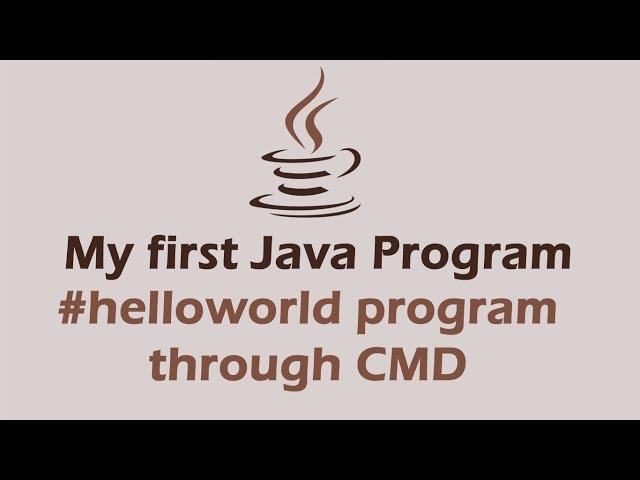 My first Java Program
#helloworld program through CMD